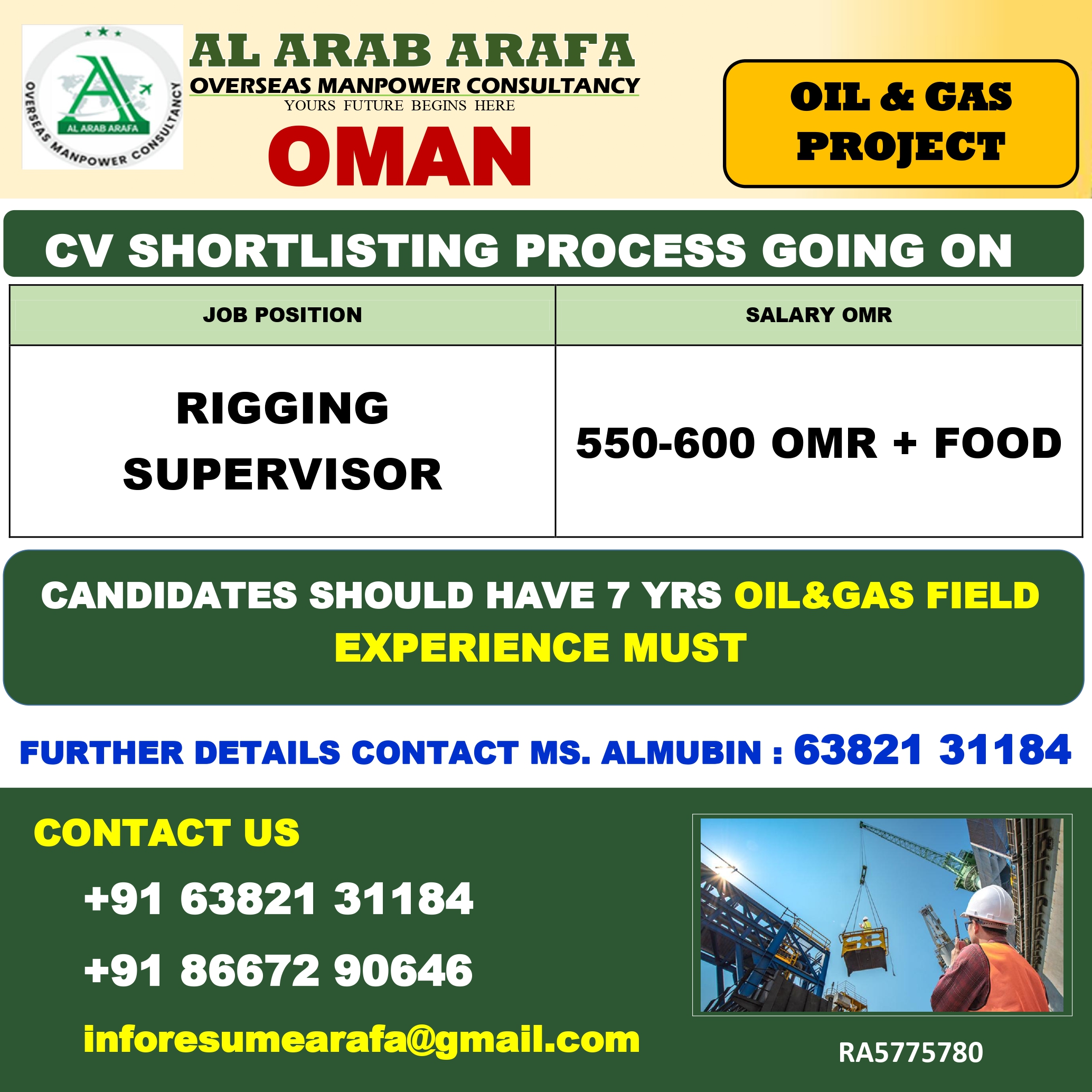 AL ARAB ARAFA
OVERSEAS MANPOWER CONSULTANCY

AL ARAB ARAFA
OVERSEAS MANPOWER CONSULTANCY
YOURS FUTURE BEGINS HERE

OMAN

OIL & GAS PROJECT

CV SHORTLISTING PROCESS GOING ON

| JOB POSITION | SALARY OMR |
|---|---|
| RIGGING SUPERVISOR | 550-600 OMR + FOOD |

CANDIDATES SHOULD HAVE 7 YRS OIL&GAS FIELD EXPERIENCE MUST

FURTHER DETAILS CONTACT MS. ALMUBIN : 63821 31184

CONTACT US

+91 63821 31184

+91 86672 90646

inforesumearafa@gmail.com

RA5775780